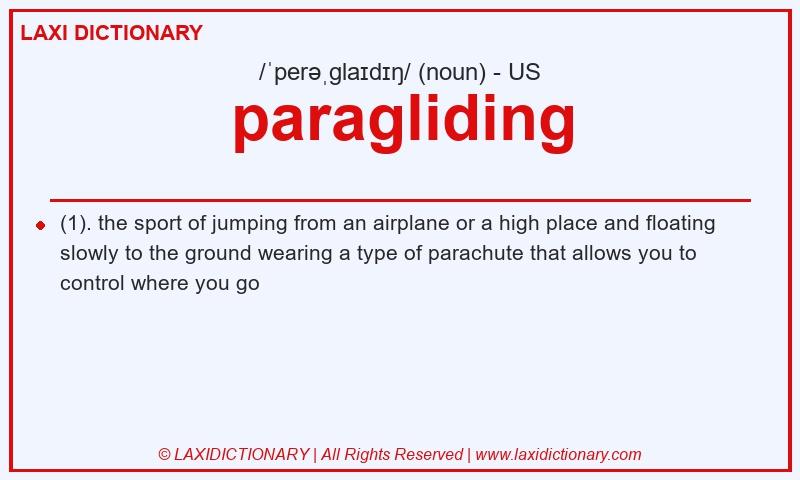 LAXI DICTIONARY

/ˈperəˌɡlaɪdɪŋ/ (noun) - US

paragliding

(1). the sport of jumping from an airplane or a high place and floating slowly to the ground wearing a type of parachute that allows you to control where you go

© LAXIDICTIONARY | All Rights Reserved | www.laxidictionary.com